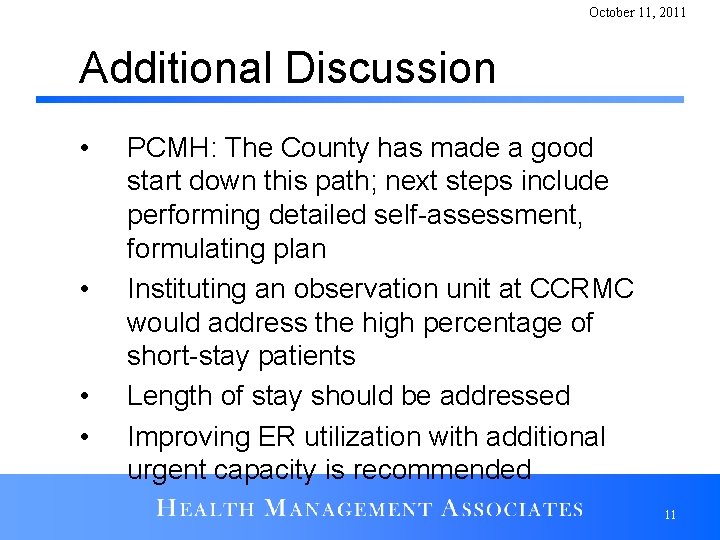 October 11, 2011

Additional Discussion

• PCMH: The County has made a good start down this path; next steps include performing detailed self-assessment, formulating plan

• Instituting an observation unit at CCRMC would address the high percentage of short-stay patients

• Length of stay should be addressed

• Improving ER utilization with additional urgent capacity is recommended

HEALTH MANAGEMENT ASSOCIATES

11